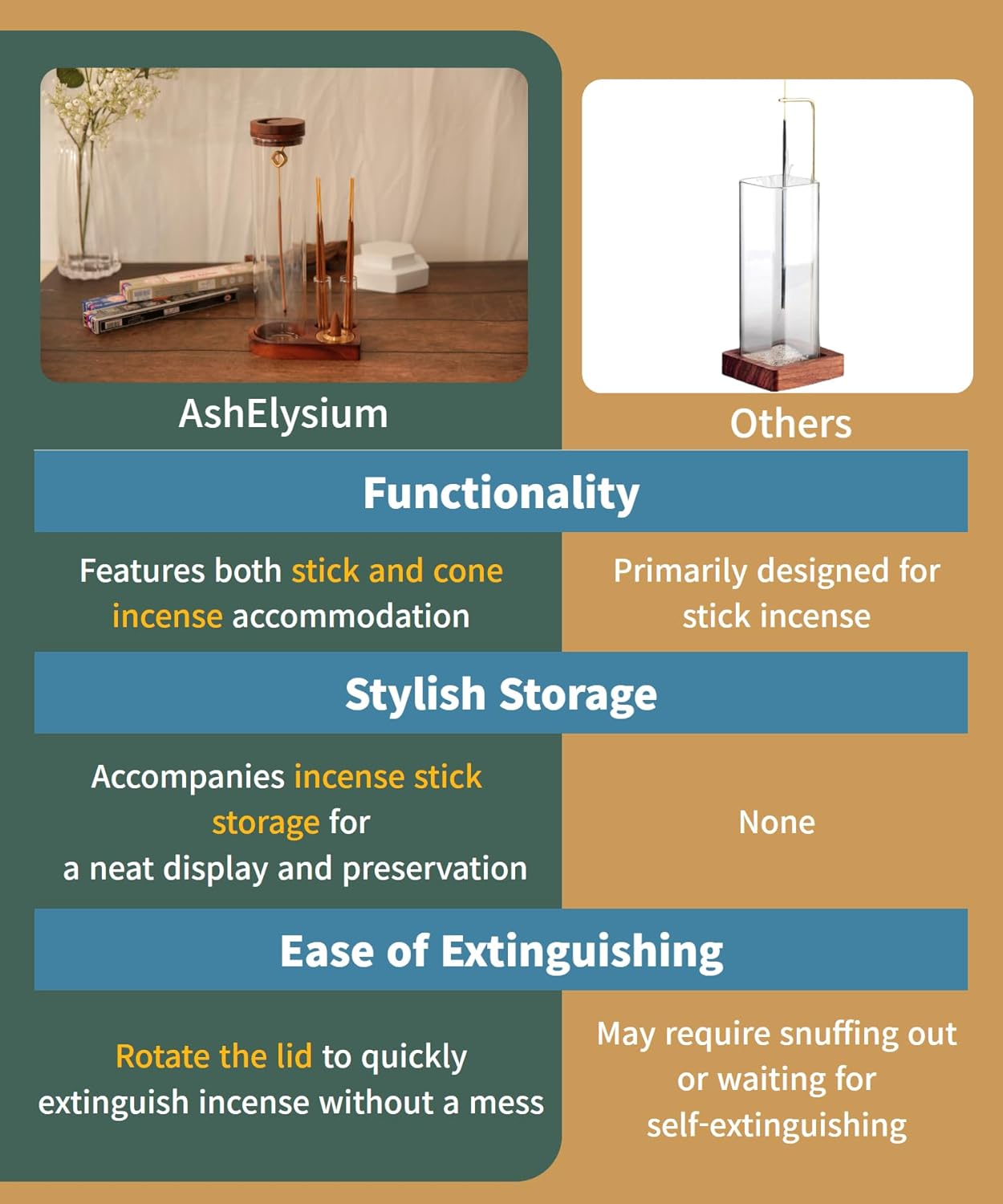 AshElysium

Others

Functionality

Features both stick and cone incense accommodation

Primarily designed for stick incense

Stylish Storage

Accompanies incense stick storage for
a neat display and preservation

None

Ease of Extinguishing

Rotate the lid to quickly extinguish incense without a mess

May require snuffing out or waiting for self-extinguishing